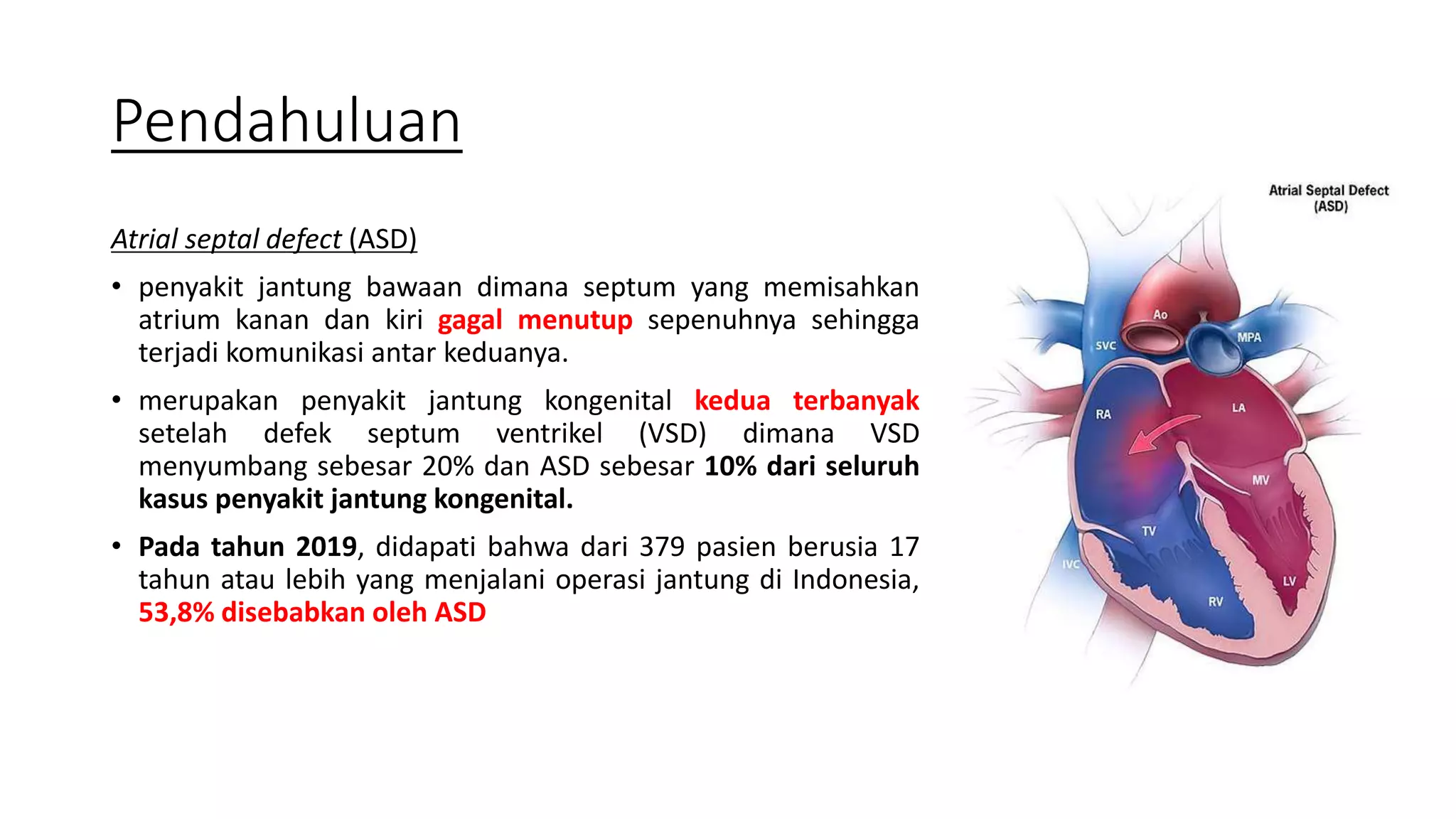 Pendahuluan

Atrial septal defect (ASD)

• penyakit jantung bawaan dimana septum yang memisahkan atrium kanan dan kiri gagal menutup sepenuhnya sehingga terjadi komunikasi antar keduanya.

• merupakan penyakit jantung kongenital kedua terbanyak setelah defek septum ventrikel (VSD) dimana VSD menyumbang sebesar 20% dan ASD sebesar 10% dari seluruh kasus penyakit jantung kongenital.

• Pada tahun 2019, didapati bahwa dari 379 pasien berusia 17 tahun atau lebih yang menjalani operasi jantung di Indonesia, 53,8% disebabkan oleh ASD

Atrial Septal Defect (ASD)

Ao
SVC
MPA
RA
LA
MV
TV
IVC
LV
RV